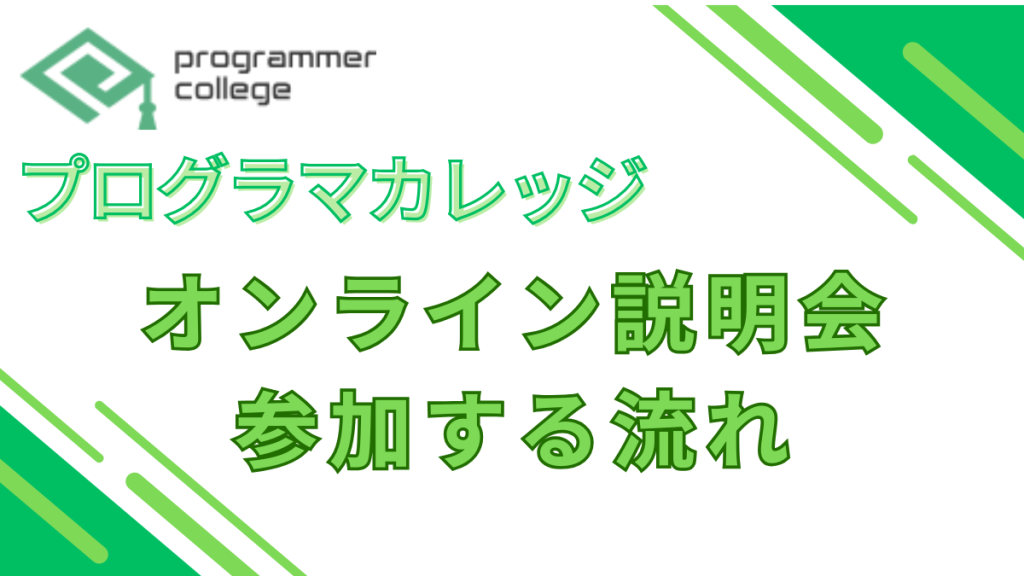 programmer college

プログラマカレッジ

オンライン説明会
参加する流れ